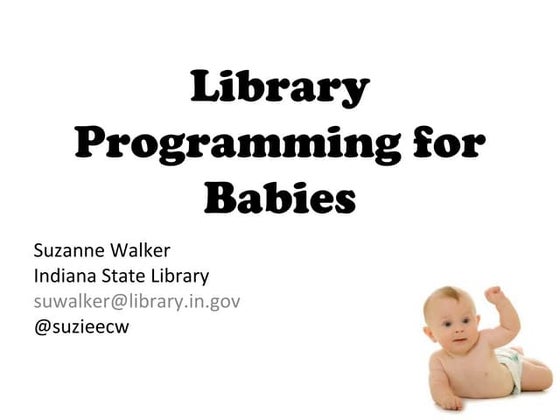 Library Programming for Babies

Suzanne Walker
Indiana State Library
suwalker@library.in.gov
@suzieecw